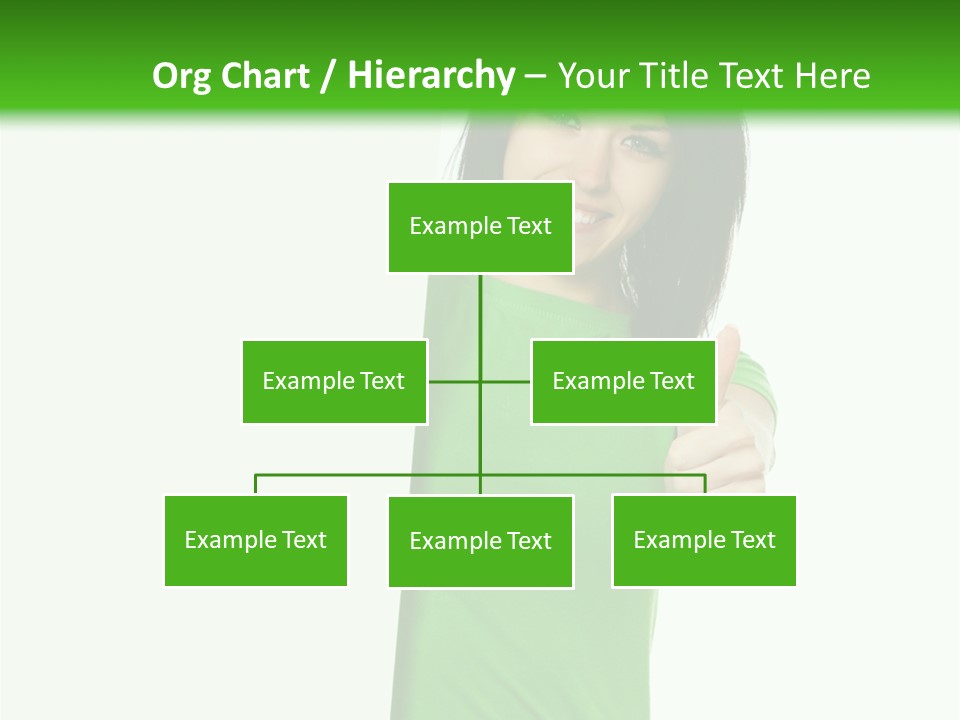 Org Chart / Hierarchy – Your Title Text Here

Example Text

Example Text

Example Text

Example Text

Example Text

Example Text